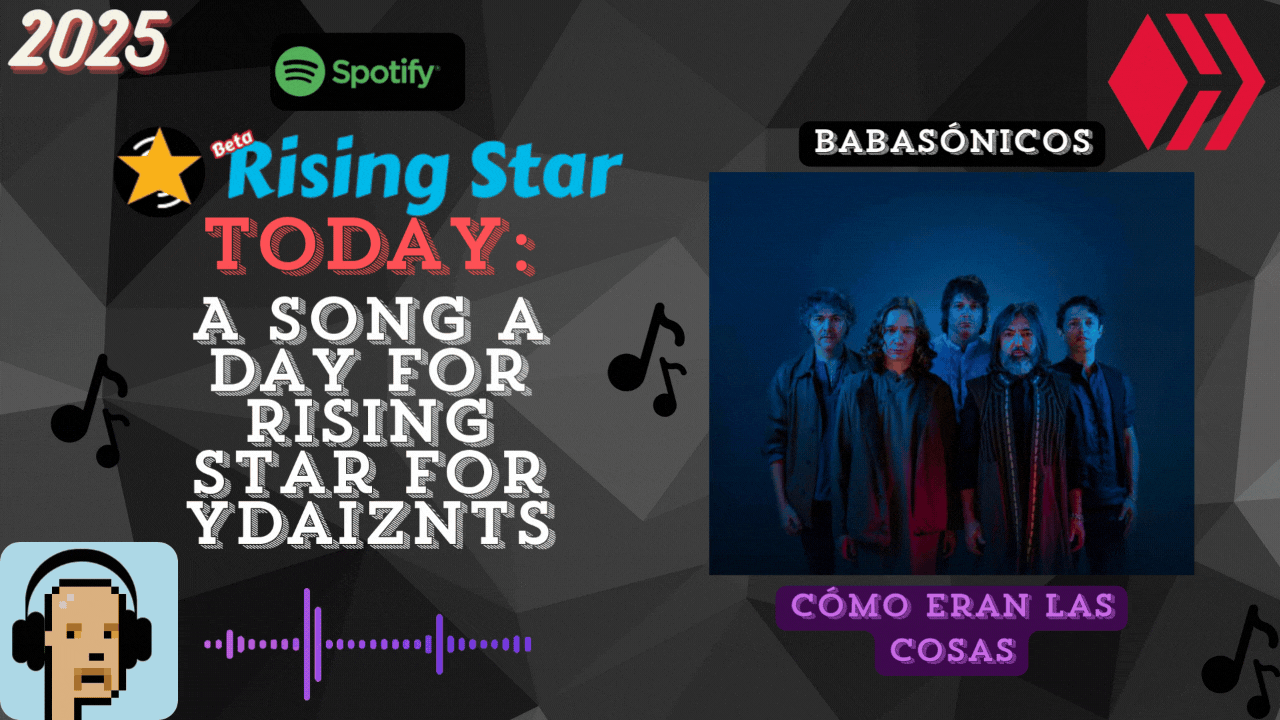 2025

Spotify

Beta Rising Star

TODAY:

A SONG A DAY FOR RISING STAR FOR YDAIZNTS

BABASÓNICOS

CÓMO ERAN LAS COSAS